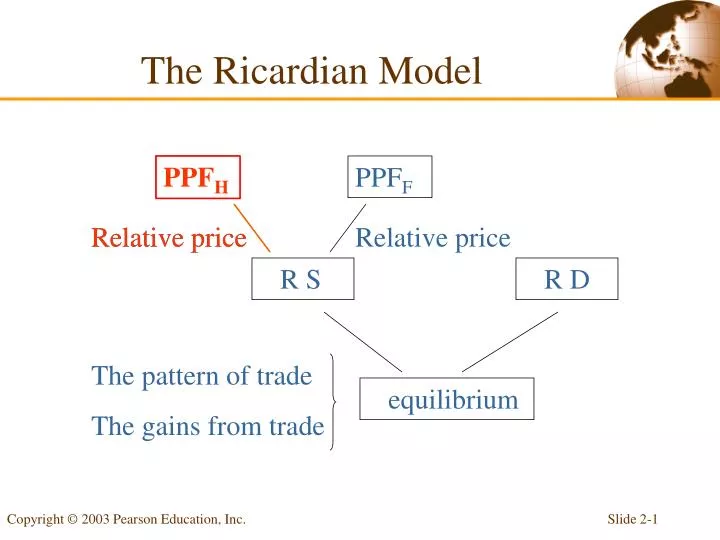 The Ricardian Model

$PPF_H$

$PPF_F$

Relative price

Relative price

R S

R D

The pattern of trade

The gains from trade

equilibrium

Copyright © 2003 Pearson Education, Inc.

Slide 2-1